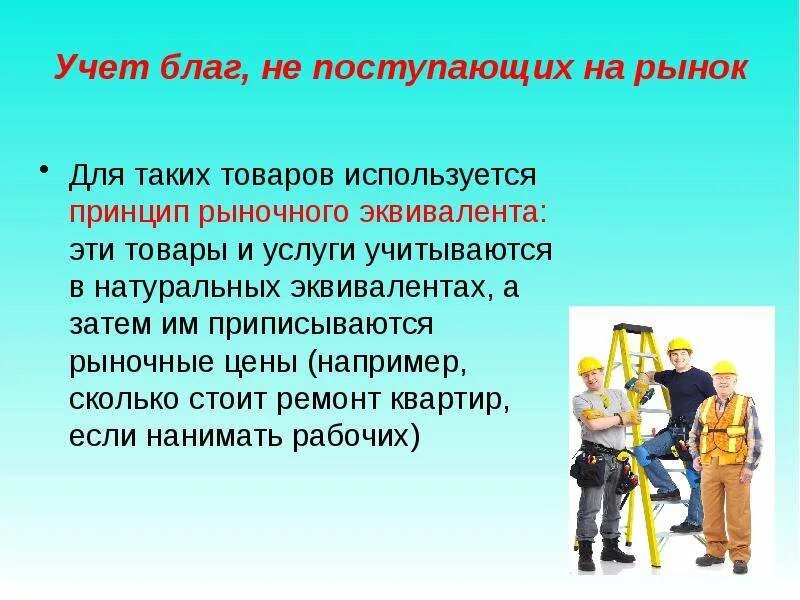 Учет благ, не поступающих на рынок

• Для таких товаров используется принцип рыночного эквивалента: эти товары и услуги учитываются в натуральных эквивалентах, а затем им приписываются рыночные цены (например, сколько стоит ремонт квартир, если нанимать рабочих)